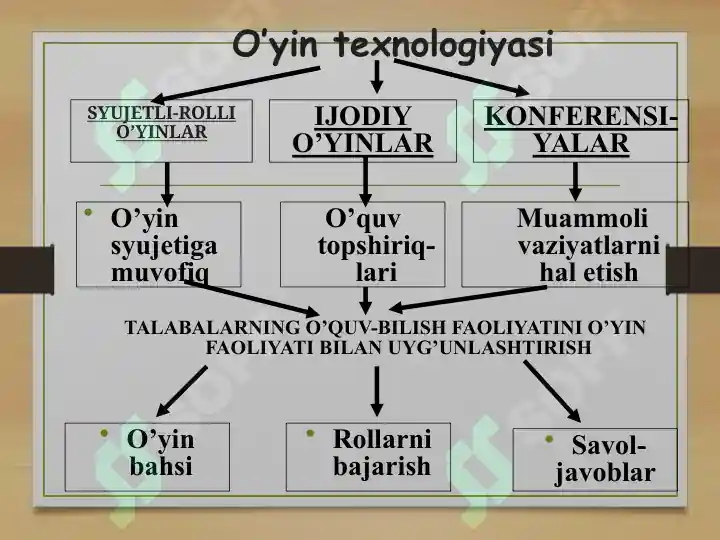 O'yin texnologiyasi

SYUJETLI-ROLLI O'YINLAR

IJODIY O'YINLAR

KONFERENSIYALAR

• O'yin syujetiga muvofiq

O'quv topshiriqlari

Muammoli vaziyatlarni hal etish

TALABALARNING O'QUV-BILISH FAOLIYATINI O'YIN FAOLIYATI BILAN UYG'UNLASHTIRISH

• O'yin bahsi

• Rollarni bajarish

• Savol-javoblar